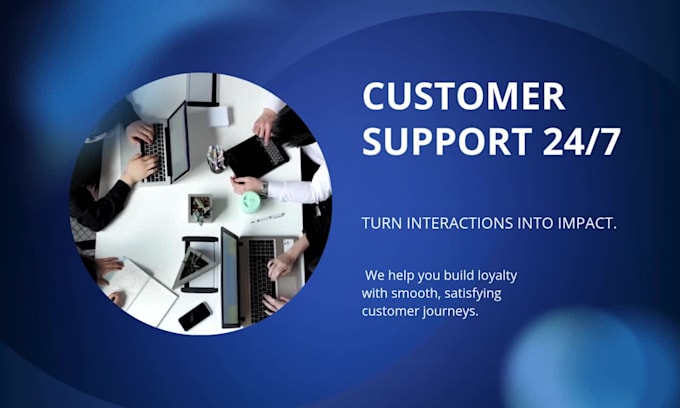 CUSTOMER SUPPORT 24/7

TURN INTERACTIONS INTO IMPACT.

We help you build loyalty with smooth, satisfying customer journeys.